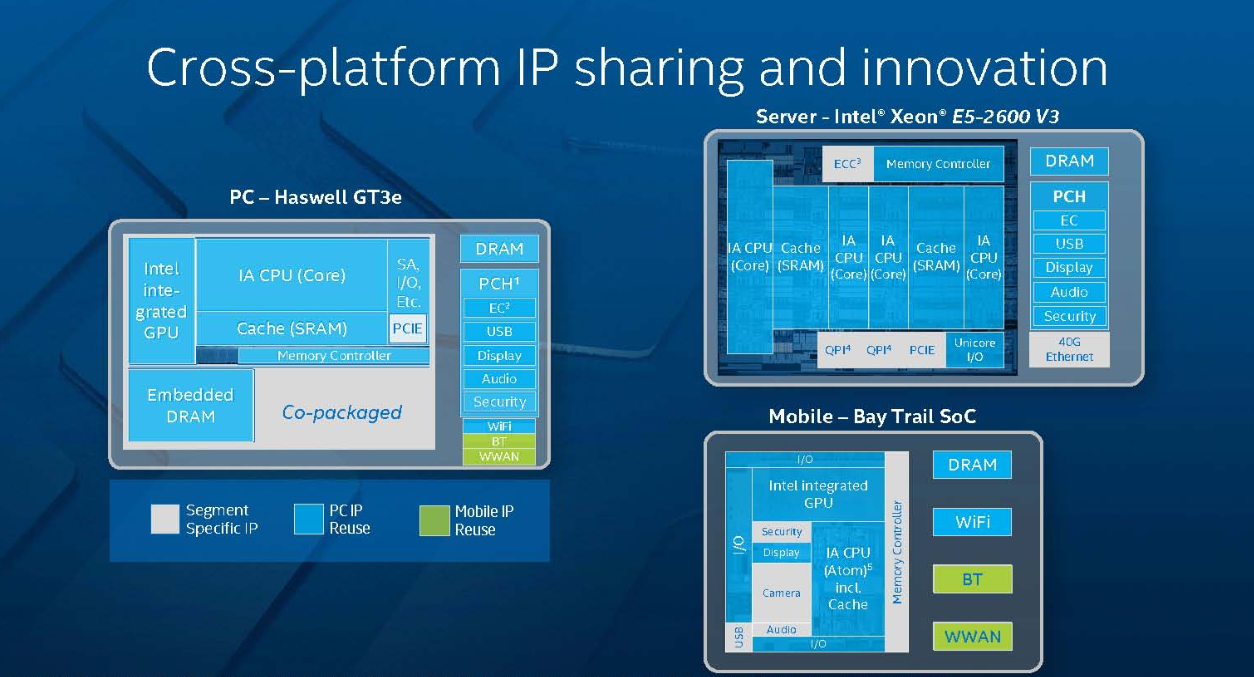 Cross-platform IP sharing and innovation

PC – Haswell GT3e

Intel integrated GPU

IA CPU (Core)

SA, I/O, Etc.

Cache (SRAM)

PCIE

Memory Controller

Embedded DRAM

Co-packaged

DRAM

PCH$^1$

EC$^2$

USB

Display

Audio

Security

WiFi

BT

WWAN

Segment Specific IP

PC IP Reuse

Mobile IP Reuse

Server - Intel® Xeon® E5-2600 V3

ECC$^3$

Memory Controller

IA CPU (Core)

Cache (SRAM)

IA CPU (Core)

IA CPU (Core)

Cache (SRAM)

IA CPU (Core)

QPI$^4$

QPI$^4$

PCIE

Unicore I/O

DRAM

PCH

EC

USB

Display

Audio

Security

40G Ethernet

Mobile – Bay Trail SoC

I/O

Intel integrated GPU

I/O

Security

Display

Camera

Audio

USB

IA CPU (Atom)$^5$ incl. Cache

Memory Controller

I/O

DRAM

WiFi

BT

WWAN